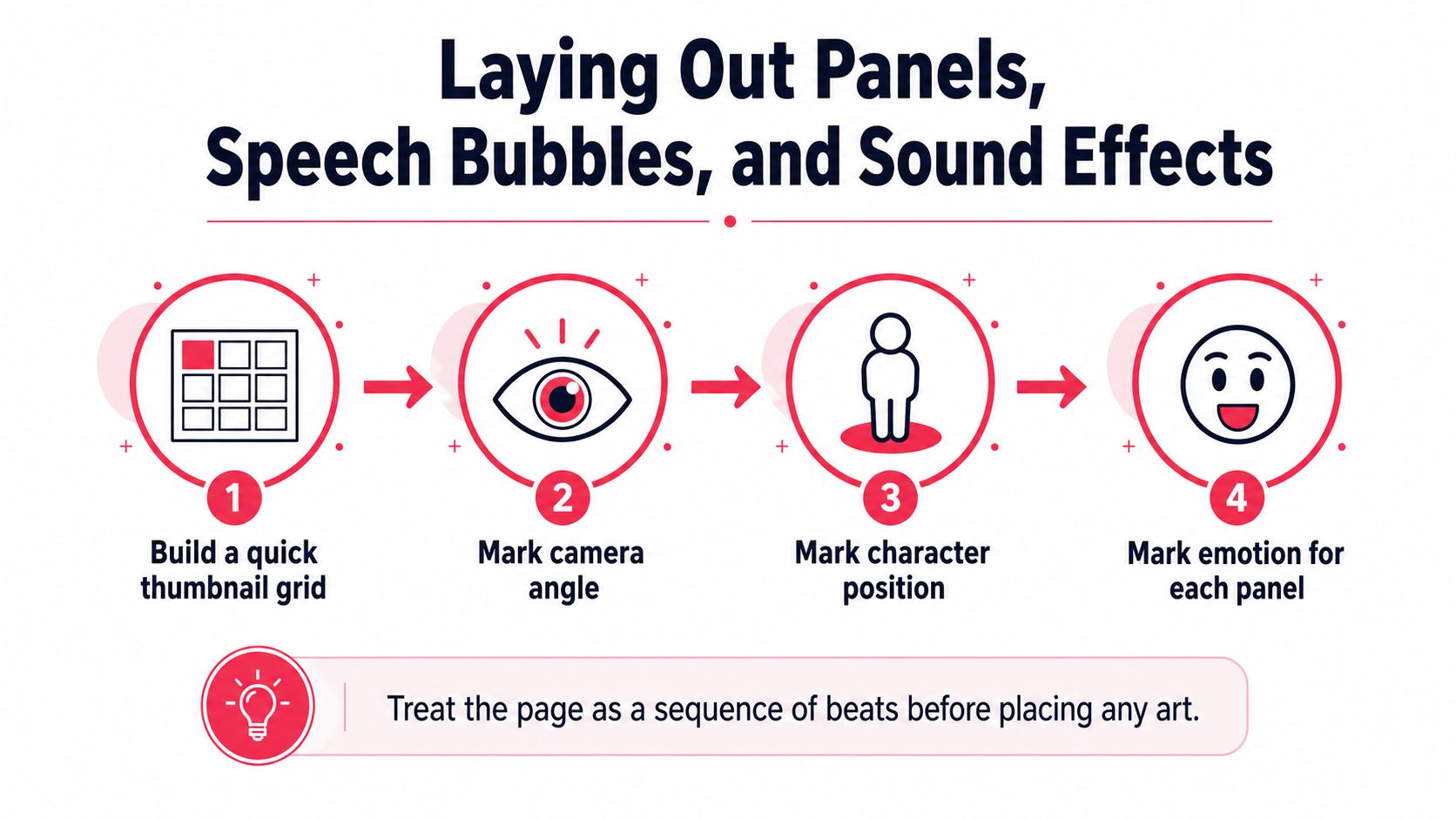 Laying Out Panels, Speech Bubbles, and Sound Effects

1
Build a quick thumbnail grid

2
Mark camera angle

3
Mark character position

4
Mark emotion for each panel

Treat the page as a sequence of beats before placing any art.